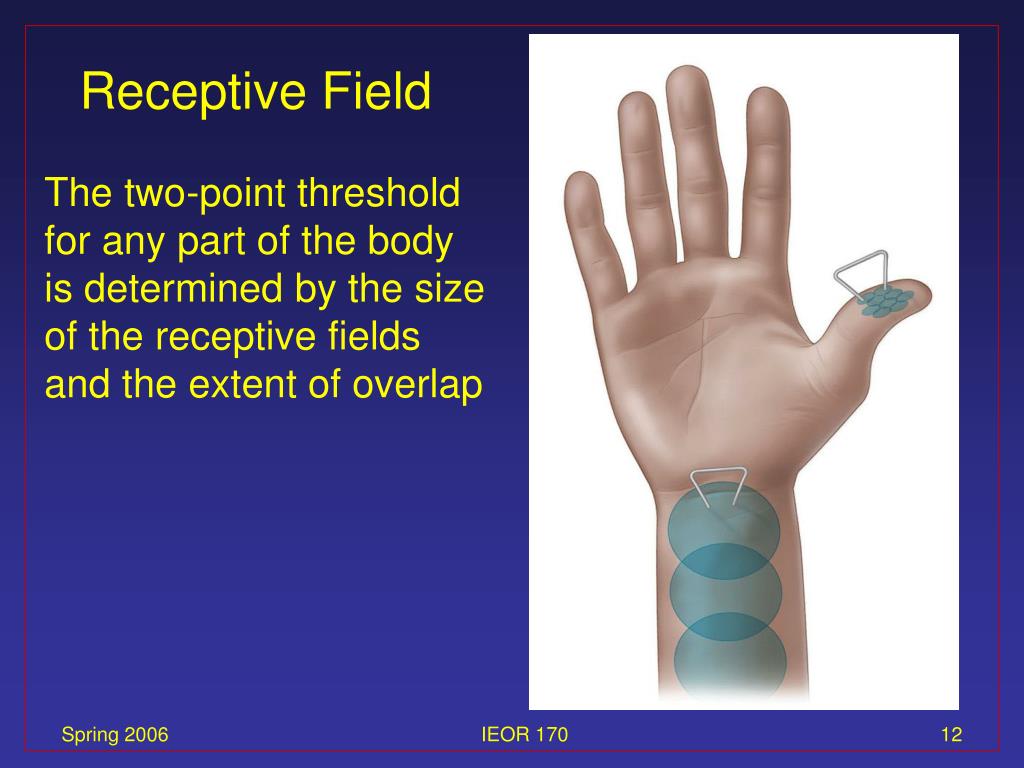 Receptive Field

The two-point threshold for any part of the body is determined by the size of the receptive fields and the extent of overlap

Spring 2006

IEOR 170

12